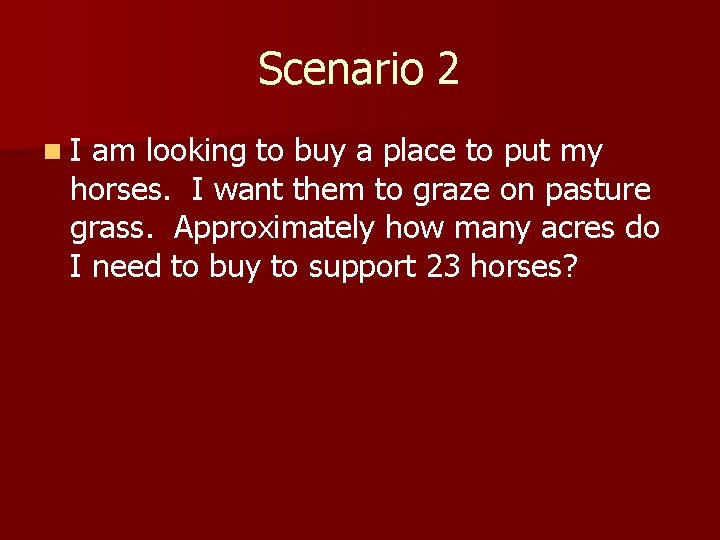 Scenario 2

I am looking to buy a place to put my horses. I want them to graze on pasture grass. Approximately how many acres do I need to buy to support 23 horses?